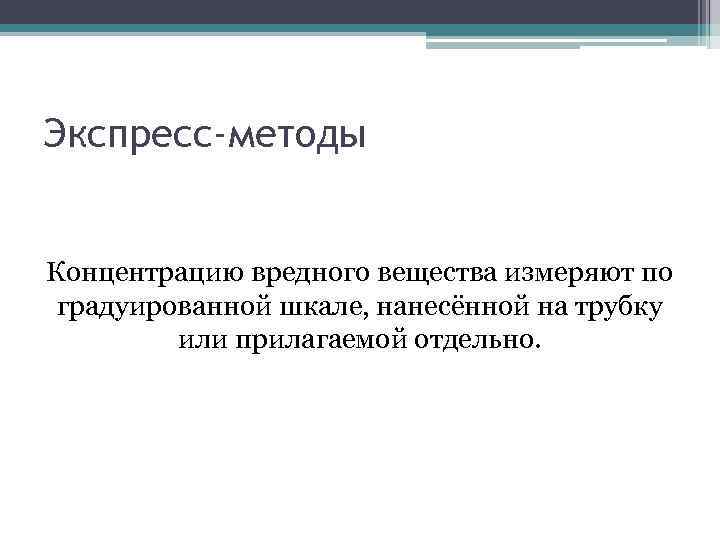 Экспресс-методы

Концентрацию вредного вещества измеряют по градуированной шкале, нанесённой на трубку или прилагаемой отдельно.